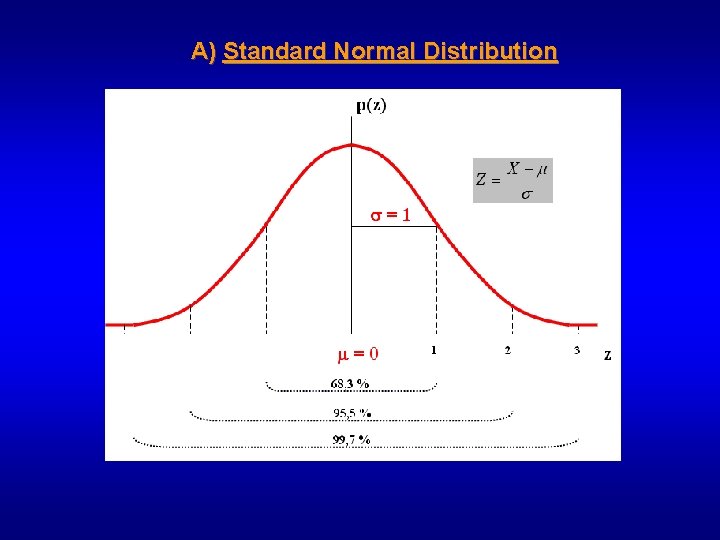 A) Standard Normal Distribution

p(z)

$Z = \frac{X - \mu}{\sigma}$

$\sigma = 1$

$\mu = 0$

1

2

3

z

68,3 %

95,5 %

99,7 %